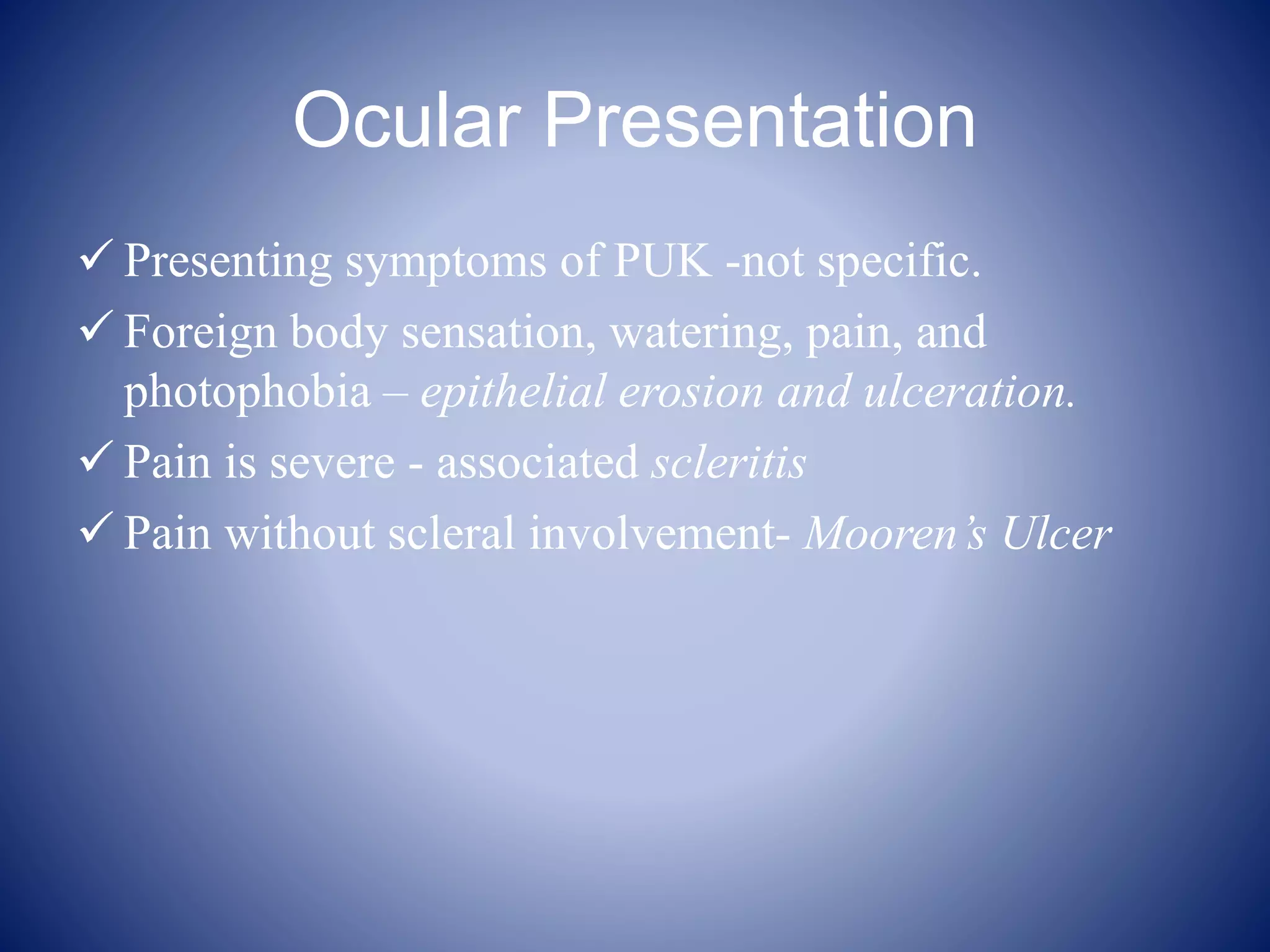 Ocular Presentation

✓ Presenting symptoms of PUK -not specific.

✓ Foreign body sensation, watering, pain, and photophobia – epithelial erosion and ulceration.

✓ Pain is severe - associated scleritis

✓ Pain without scleral involvement- Mooren's Ulcer